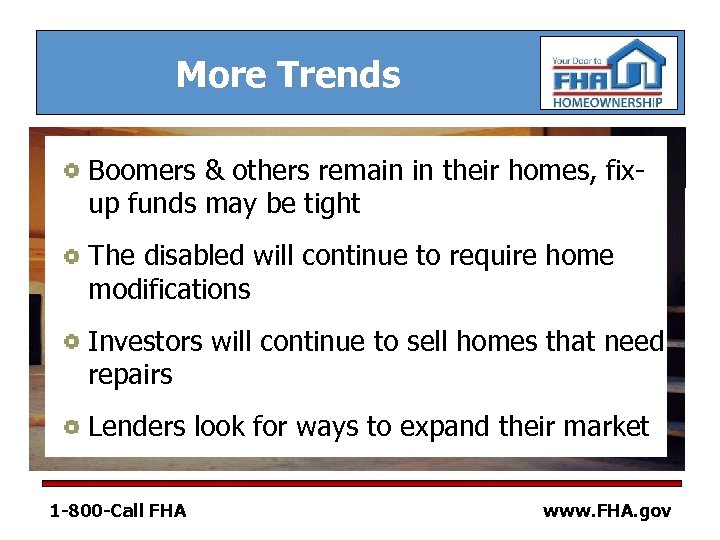 More Trends

Your Door to FHA HOMEOWNERSHIP

Boomers & others remain in their homes, fix-up funds may be tight

The disabled will continue to require home modifications

Investors will continue to sell homes that need repairs

Lenders look for ways to expand their market

1-800-Call FHA

www.FHA.gov